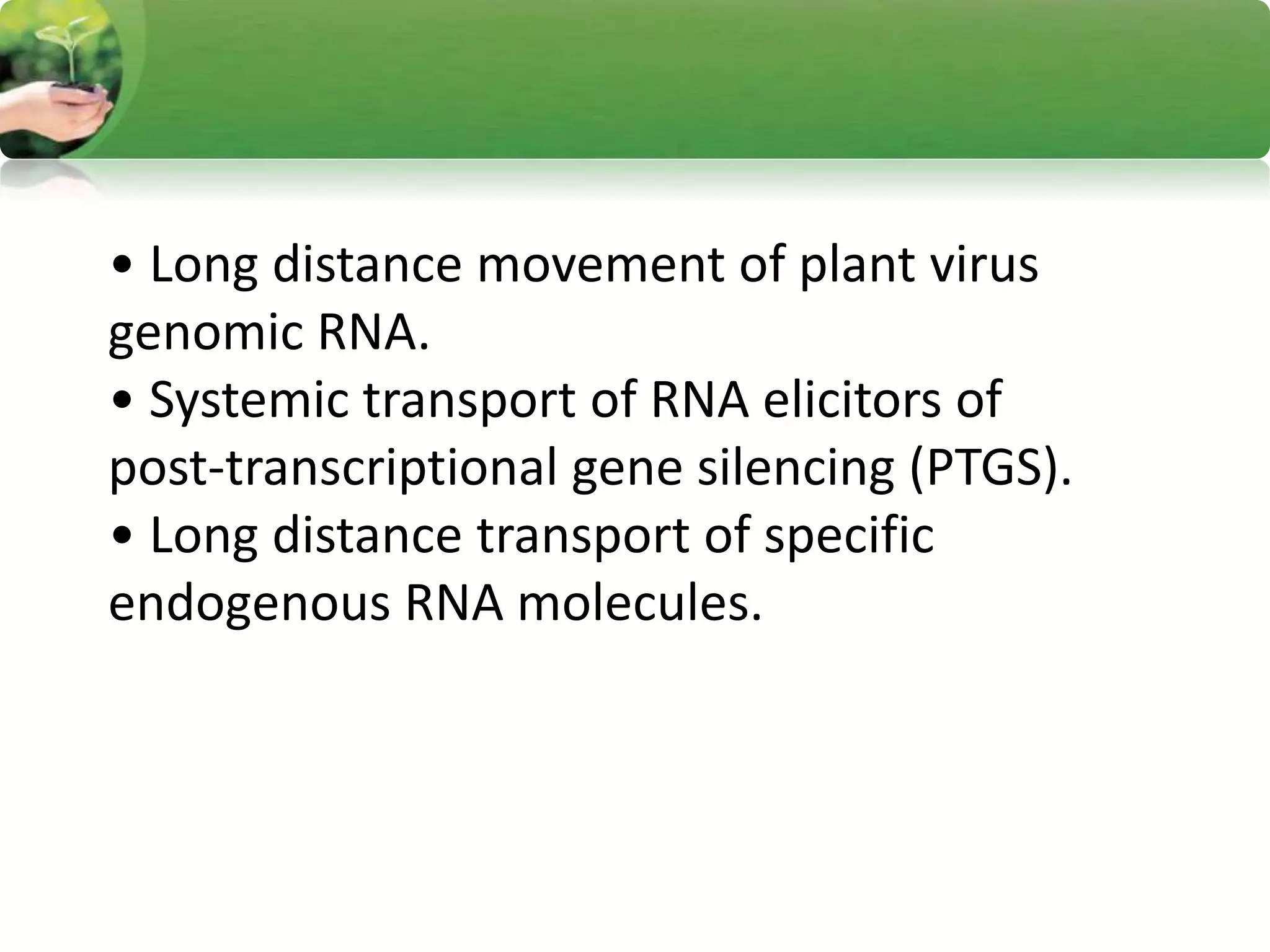 • Long distance movement of plant virus genomic RNA.
• Systemic transport of RNA elicitors of post-transcriptional gene silencing (PTGS).
• Long distance transport of specific endogenous RNA molecules.